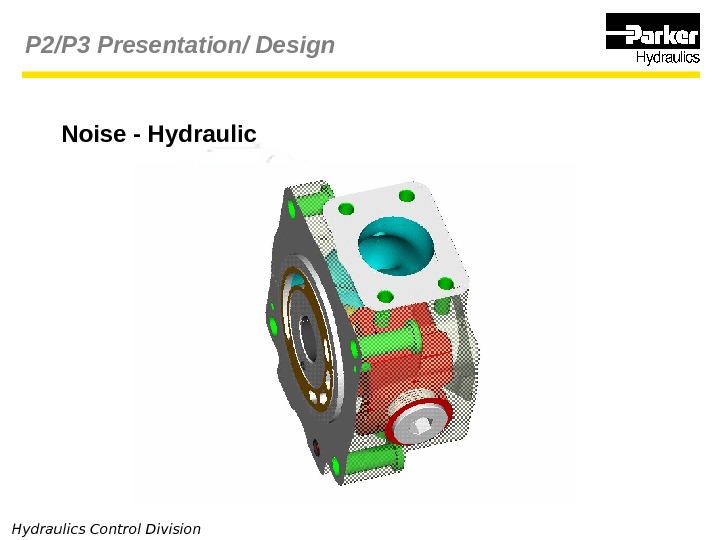 P2/P3 Presentation/ Design

Parker
Hydraulics

Noise - Hydraulic

Hydraulics Control Division